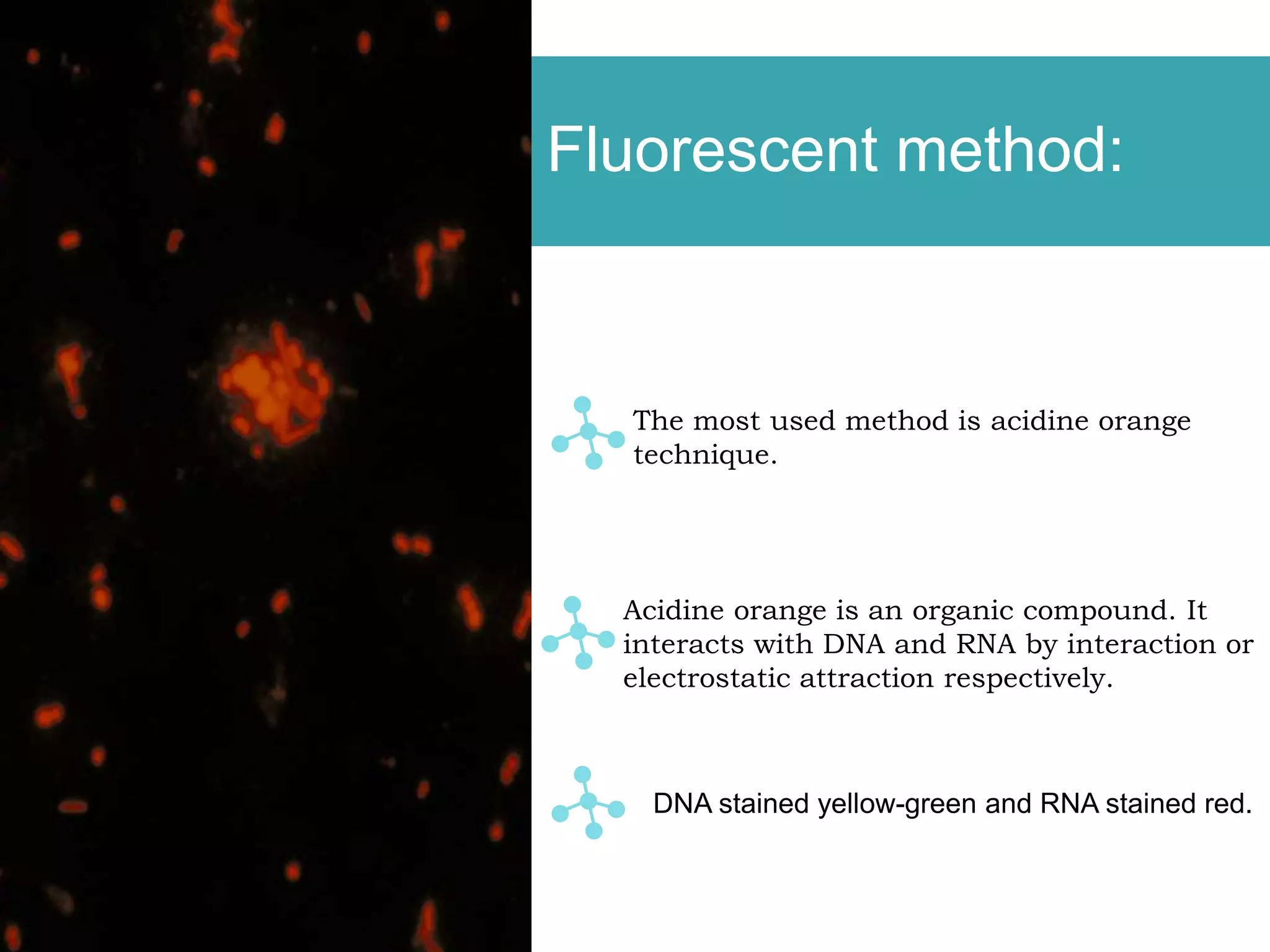 Fluorescent method:

The most used method is acidine orange technique.

Acidine orange is an organic compound. It interacts with DNA and RNA by interaction or electrostatic attraction respectively.

DNA stained yellow-green and RNA stained red.